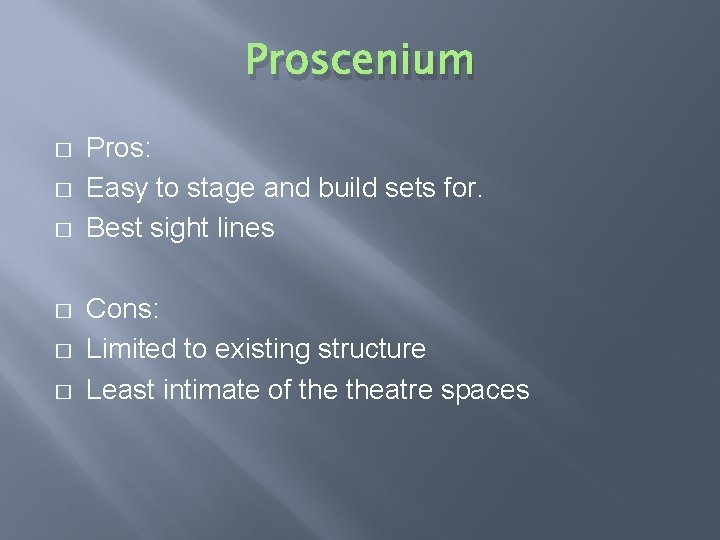 Proscenium

- Pros:
- Easy to stage and build sets for.
- Best sight lines

- Cons:
- Limited to existing structure
- Least intimate of the theatre spaces